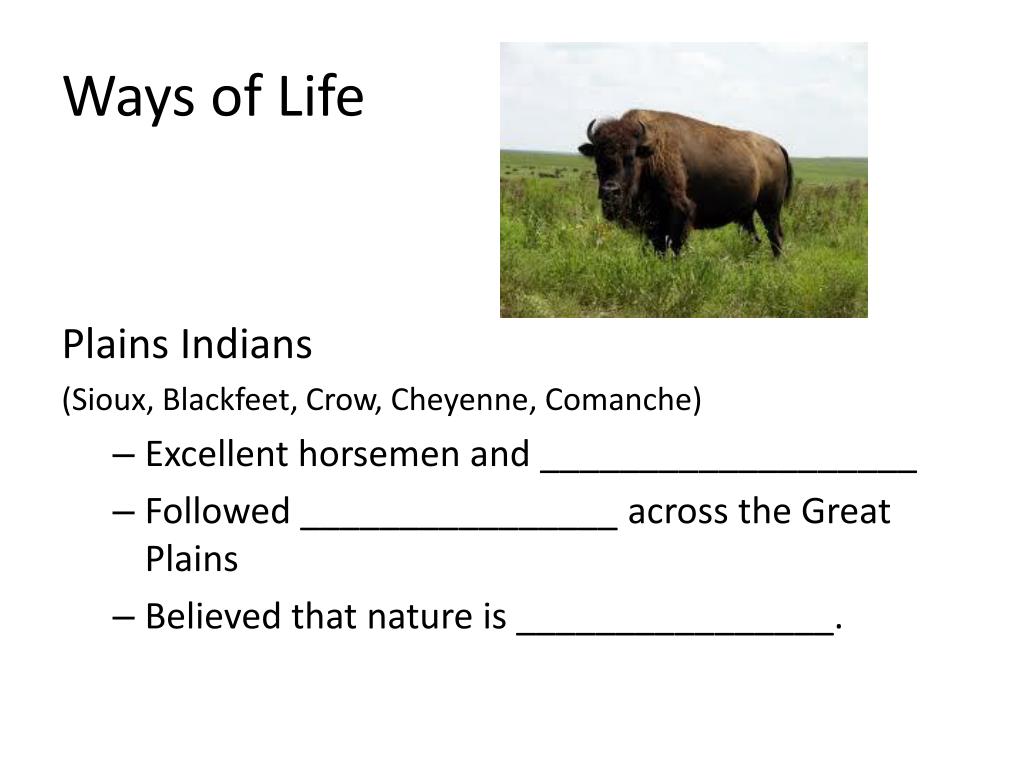 Ways of Life

Plains Indians

(Sioux, Blackfeet, Crow, Cheyenne, Comanche)

– Excellent horsemen and ____________________

– Followed _________________ across the Great Plains

– Believed that nature is _________________.